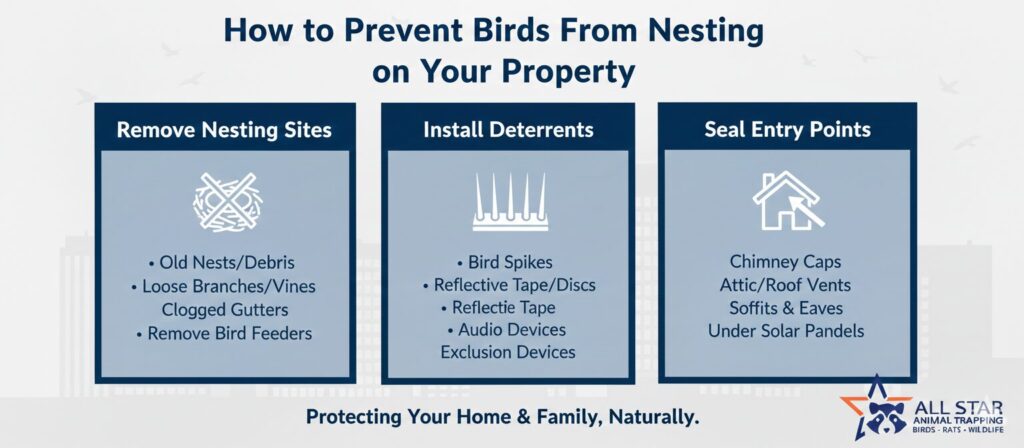 How to Prevent Birds From Nesting on Your Property

Remove Nesting Sites

• Old Nests/Debris
• Loose Branches/Vines
Clogged Gutters
• Remove Bird Feeders

Install Deterrents

• Bird Spikes
• Reflective Tape/Discs
• Reflectie Tape
• Audio Devices
Exclusion Devices

Seal Entry Points

Chimney Caps
Attic/Roof Vents
Soffits & Eaves
Under Solar Pandels

Protecting Your Home & Family, Naturally.

ALL STAR
ANIMAL TRAPPING
BIRDS • RATS • WILDLIFE